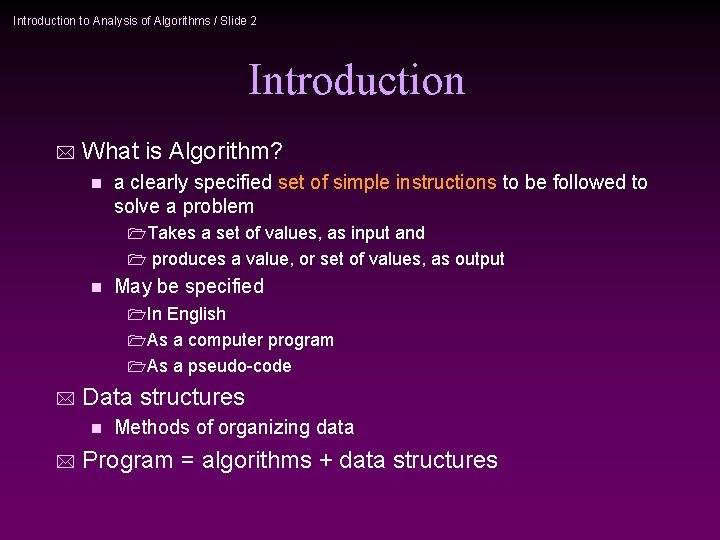 Introduction to Analysis of Algorithms / Slide 2

Introduction

What is Algorithm?

a clearly specified set of simple instructions to be followed to solve a problem

Takes a set of values, as input and

produces a value, or set of values, as output

May be specified

In English

As a computer program

As a pseudo-code

Data structures

Methods of organizing data

Program = algorithms + data structures